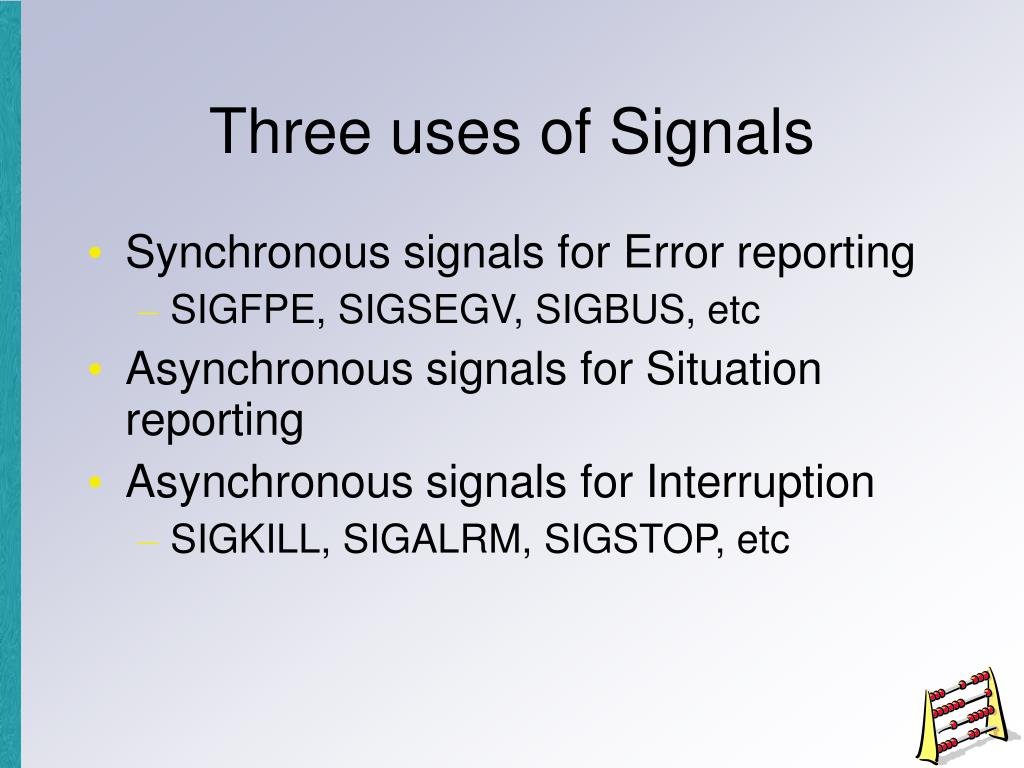 Three uses of Signals

• Synchronous signals for Error reporting
 – SIGFPE, SIGSEGV, SIGBUS, etc
• Asynchronous signals for Situation reporting
• Asynchronous signals for Interruption
 – SIGKILL, SIGALRM, SIGSTOP, etc